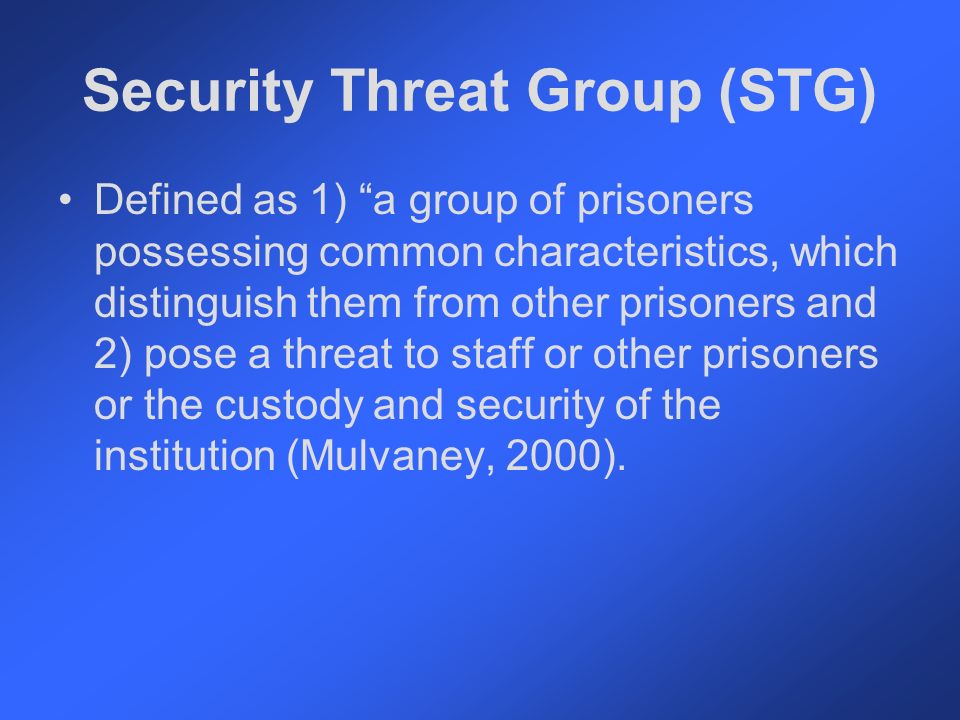 Security Threat Group (STG)

• Defined as 1) “a group of prisoners possessing common characteristics, which distinguish them from other prisoners and 2) pose a threat to staff or other prisoners or the custody and security of the institution (Mulvaney, 2000).